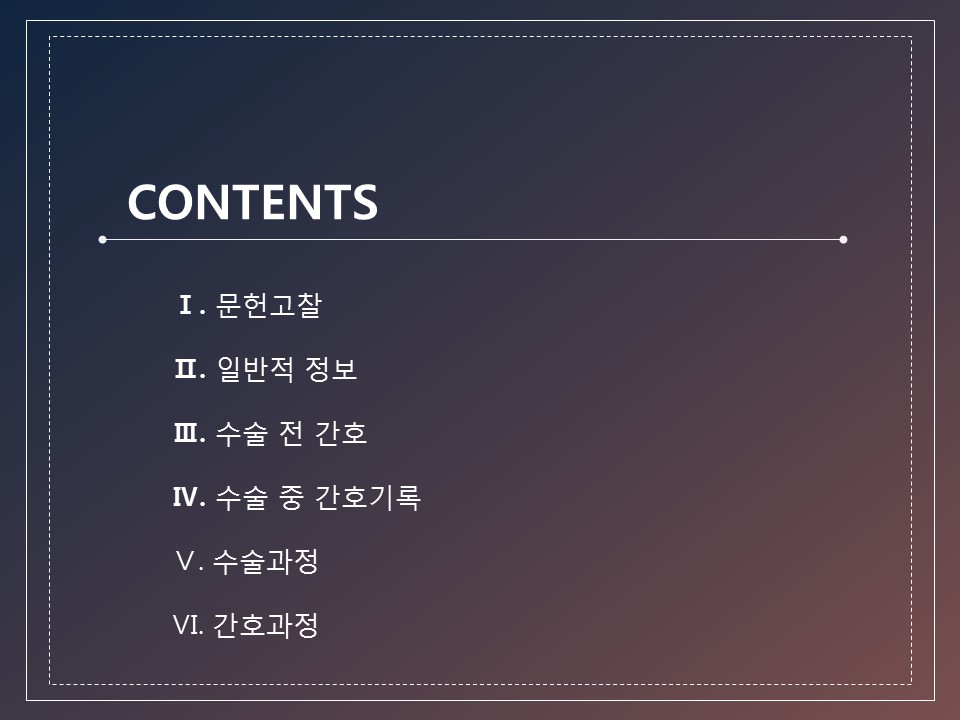 CONTENTS

Ⅰ. 문헌고찰

Ⅱ. 일반적 정보

Ⅲ. 수술 전 간호

Ⅳ. 수술 중 간호기록

Ⅴ. 수술과정

Ⅵ. 간호과정